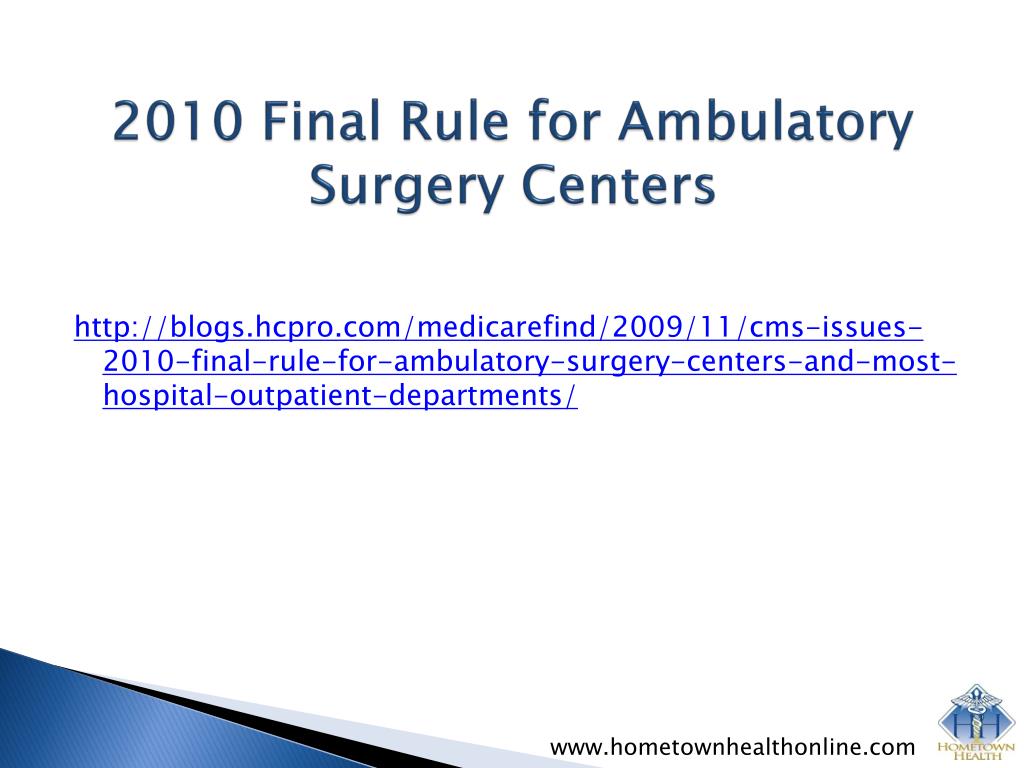 2010 Final Rule for Ambulatory Surgery Centers

http://blogs.hcpro.com/medicarefind/2009/11/cms-issues-2010-final-rule-for-ambulatory-surgery-centers-and-most-hospital-outpatient-departments/

www.hometownhealthonline.com

HOMETOWN HEALTH